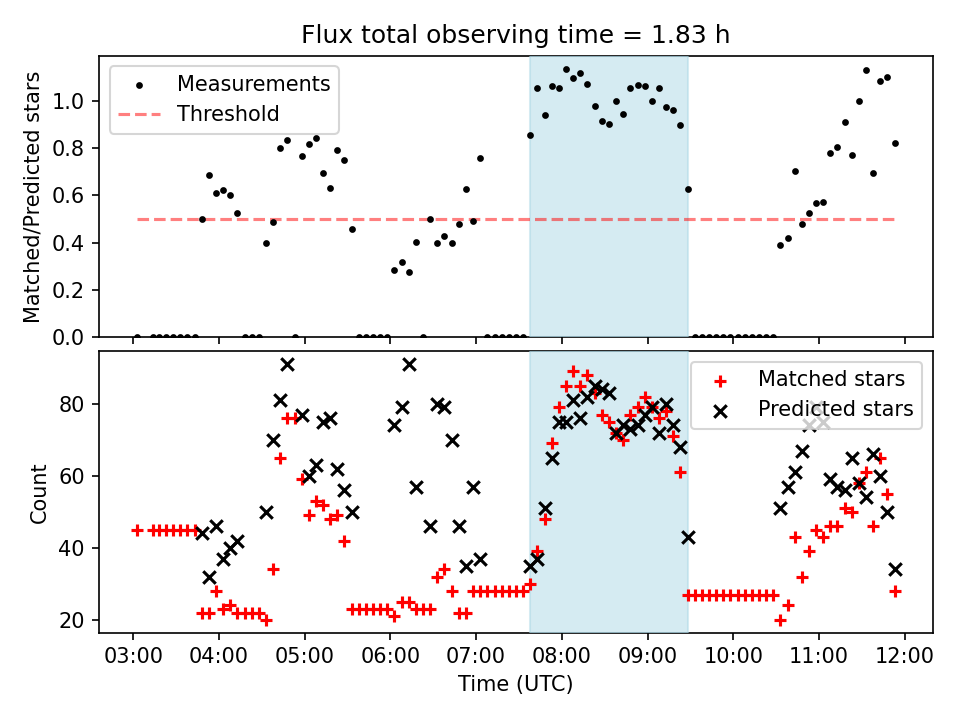 Flux total observing time = 1.83 h

Measurements
Threshold

Matched/Predicted stars

1.0
0.8
0.6
0.4
0.2
0.0

Matched stars
Predicted stars

Count

80
60
40
20

03:00 04:00 05:00 06:00 07:00 08:00 09:00 10:00 11:00 12:00

Time (UTC)